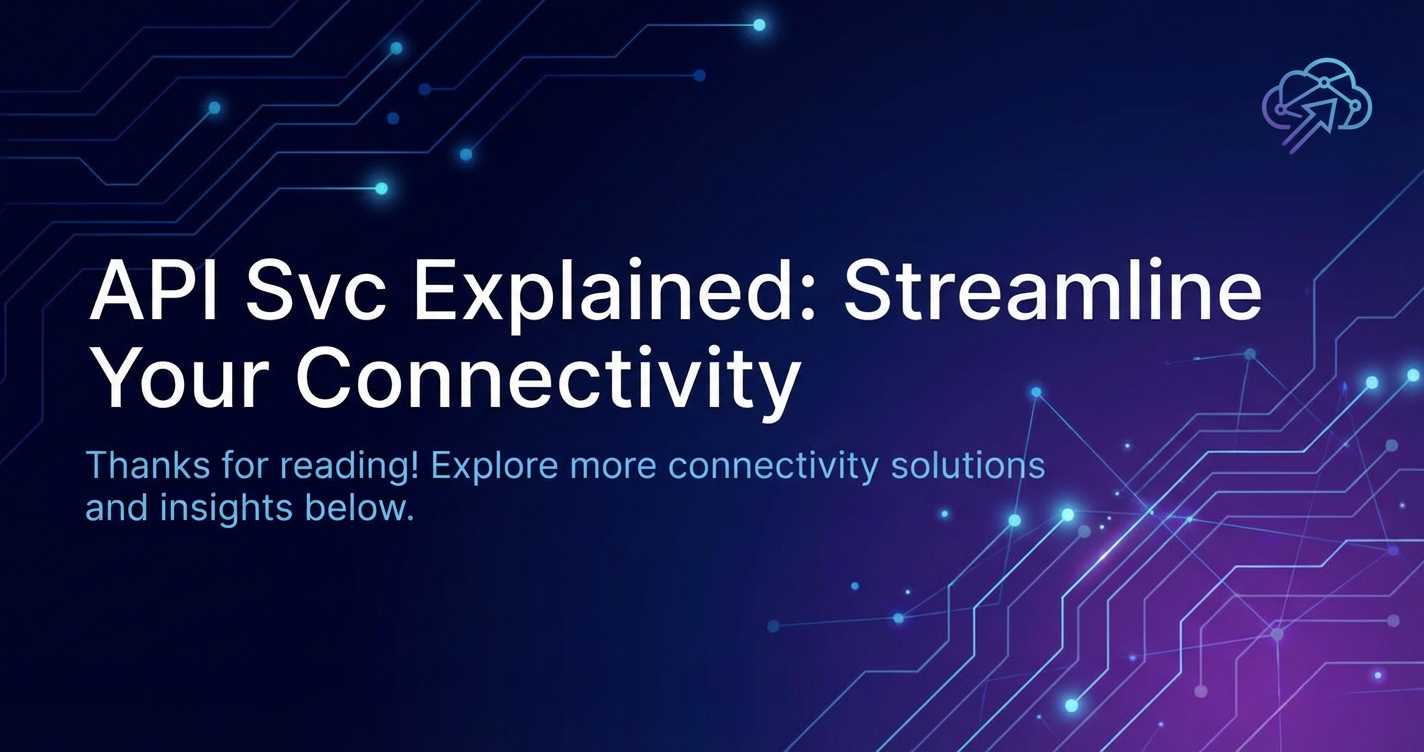 API Svc Explained: Streamline Your Connectivity

Thanks for reading! Explore more connectivity solutions and insights below.